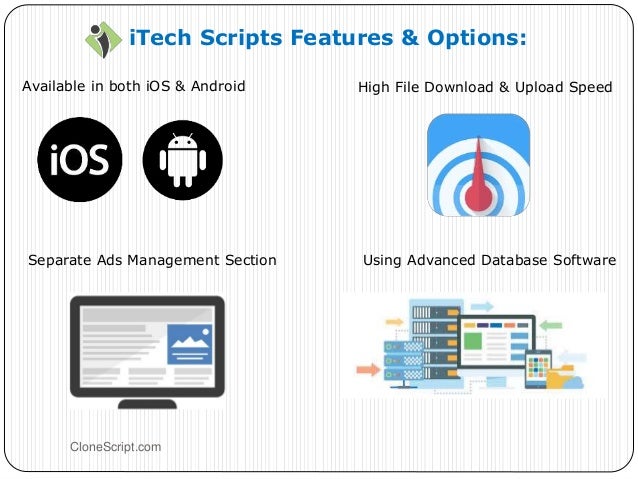 iTech Scripts Features & Options:

Available in both iOS & Android

iOS

High File Download & Upload Speed

Separate Ads Management Section

Using Advanced Database Software

CloneScript.com